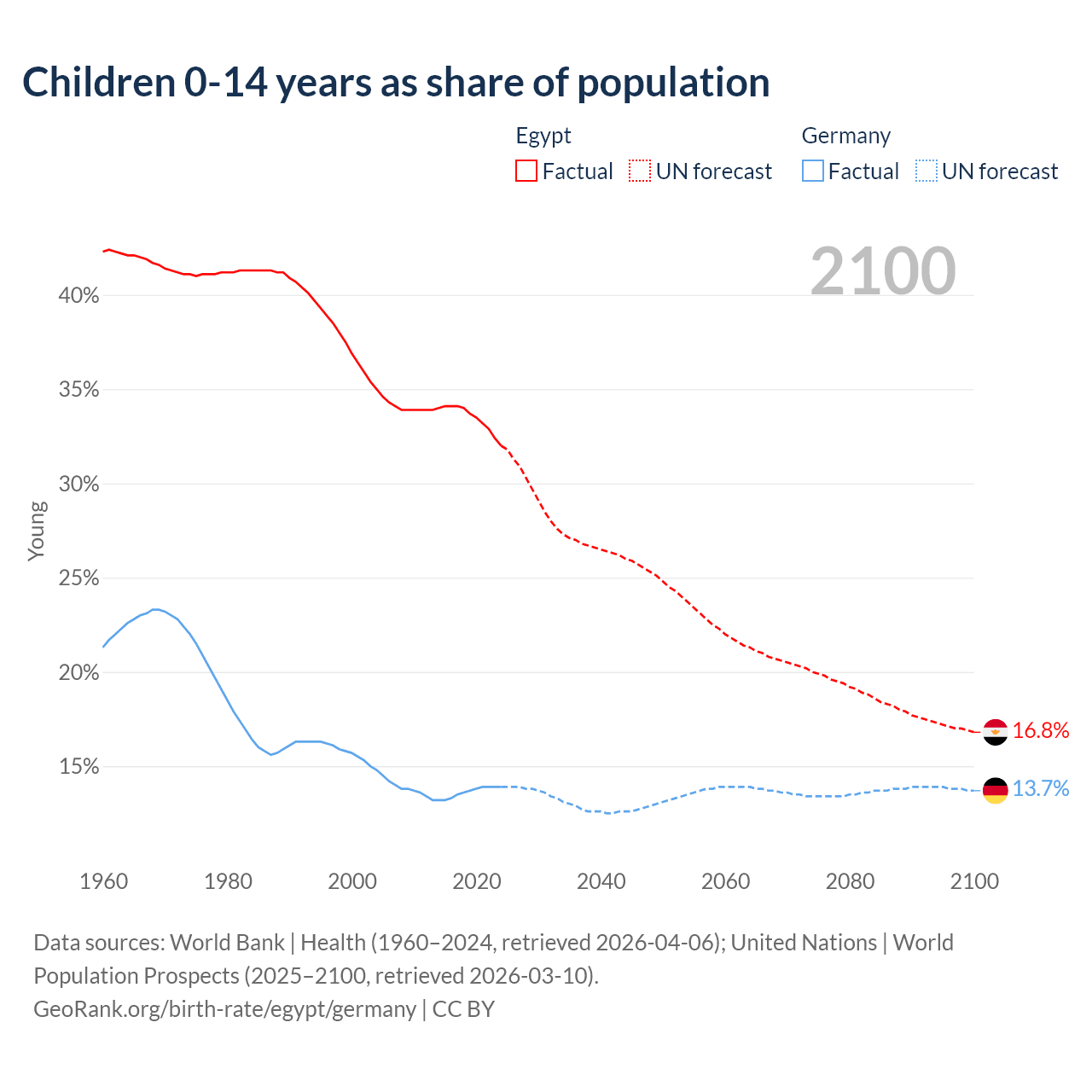 Children 0-14 years as share of population

Egypt
Factual
UN forecast

Germany
Factual
UN forecast

2100

Young

40%
35%
30%
25%
20%
15%

16.8%
13.7%

1960
1980
2000
2020
2040
2060
2080
2100

Data sources: World Bank | Health (1960–2024, retrieved 2026-04-06); United Nations | World Population Prospects (2025–2100, retrieved 2026-03-10).
GeoRank.org/birth-rate/egypt/germany | CC BY